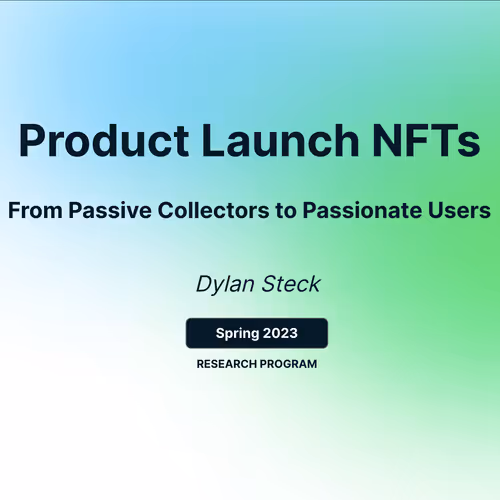 Product Launch NFTs

From Passive Collectors to Passionate Users

Dylan Steck

Spring 2023

RESEARCH PROGRAM